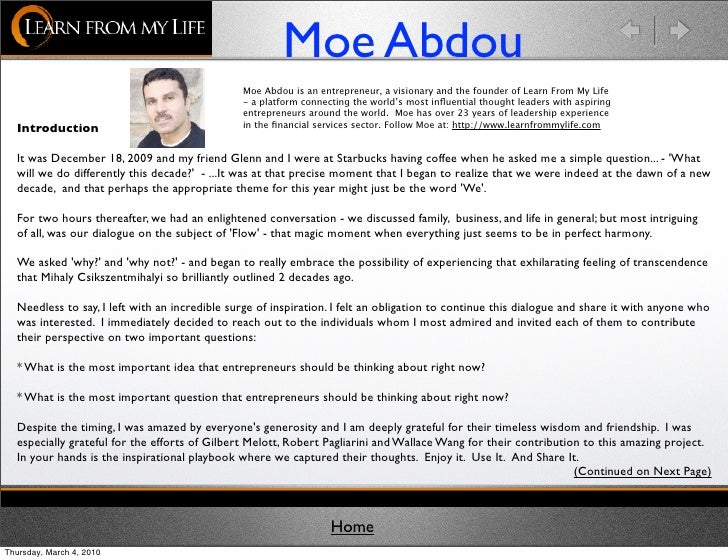 LEARN FROM MY LIFE

Moe Abdou

Moe Abdou is an entrepreneur, a visionary and the founder of Learn From My Life – a platform connecting the world's most influential thought leaders with aspiring entrepreneurs around the world. Moe has over 23 years of leadership experience in the financial services sector. Follow Moe at: http://www.learnfrommylife.com

Introduction

It was December 18, 2009 and my friend Glenn and I were at Starbucks having coffee when he asked me a simple question... - 'What will we do differently this decade?' - ...It was at that precise moment that I began to realize that we were indeed at the dawn of a new decade, and that perhaps the appropriate theme for this year might just be the word 'We'.

For two hours thereafter, we had an enlightened conversation - we discussed family, business, and life in general; but most intriguing of all, was our dialogue on the subject of 'Flow' - that magic moment when everything just seems to be in perfect harmony.

We asked 'why?' and 'why not?' - and began to really embrace the possibility of experiencing that exhilarating feeling of transcendence that Mihaly Csikszentmihalyi so brilliantly outlined 2 decades ago.

Needless to say, I left with an incredible surge of inspiration. I felt an obligation to continue this dialogue and share it with anyone who was interested. I immediately decided to reach out to the individuals whom I most admired and invited each of them to contribute their perspective on two important questions:

*What is the most important idea that entrepreneurs should be thinking about right now?

*What is the most important question that entrepreneurs should be thinking about right now?

Despite the timing, I was amazed by everyone's generosity and I am deeply grateful for their timeless wisdom and friendship. I was especially grateful for the efforts of Gilbert Melott, Robert Pagliarini and Wallace Wang for their contribution to this amazing project. In your hands is the inspirational playbook where we captured their thoughts. Enjoy it. Use It. And Share It.

(Continued on Next Page)

Home

Thursday, March 4, 2010